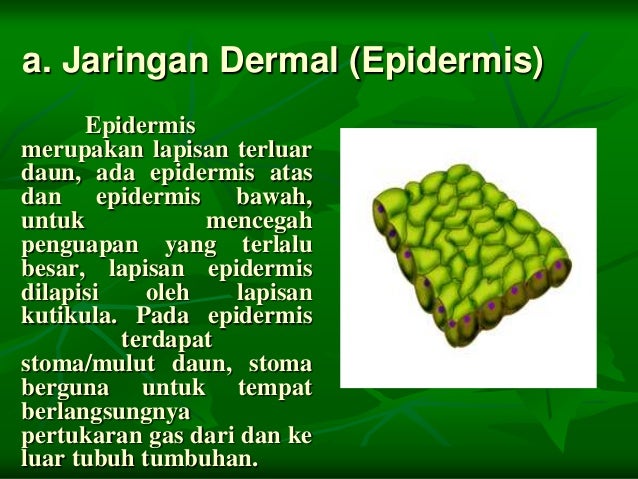 a. Jaringan Dermal (Epidermis)

Epidermis merupakan lapisan terluar daun, ada epidermis atas dan epidermis bawah, untuk mencegah penguapan yang terlalu besar, lapisan epidermis dilapisi oleh lapisan kutikula. Pada epidermis terdapat stoma/mulut daun, stoma berguna untuk tempat berlangsungnya pertukaran gas dari dan ke luar tubuh tumbuhan.